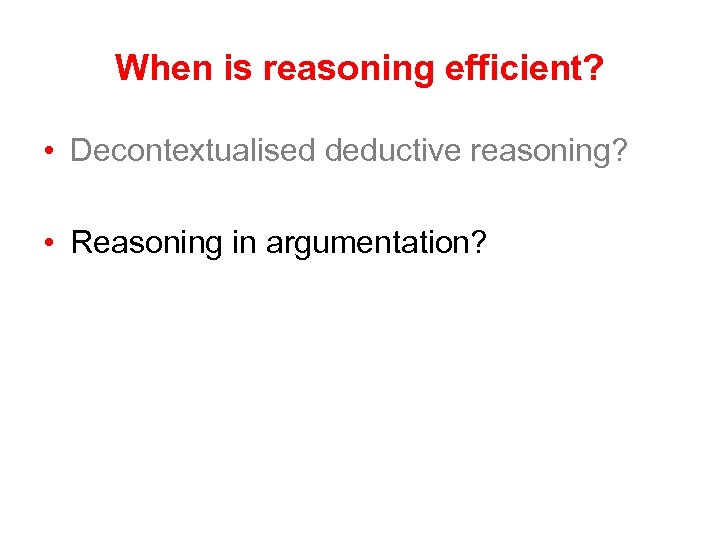 When is reasoning efficient?

• Decontextualised deductive reasoning?

• Reasoning in argumentation?